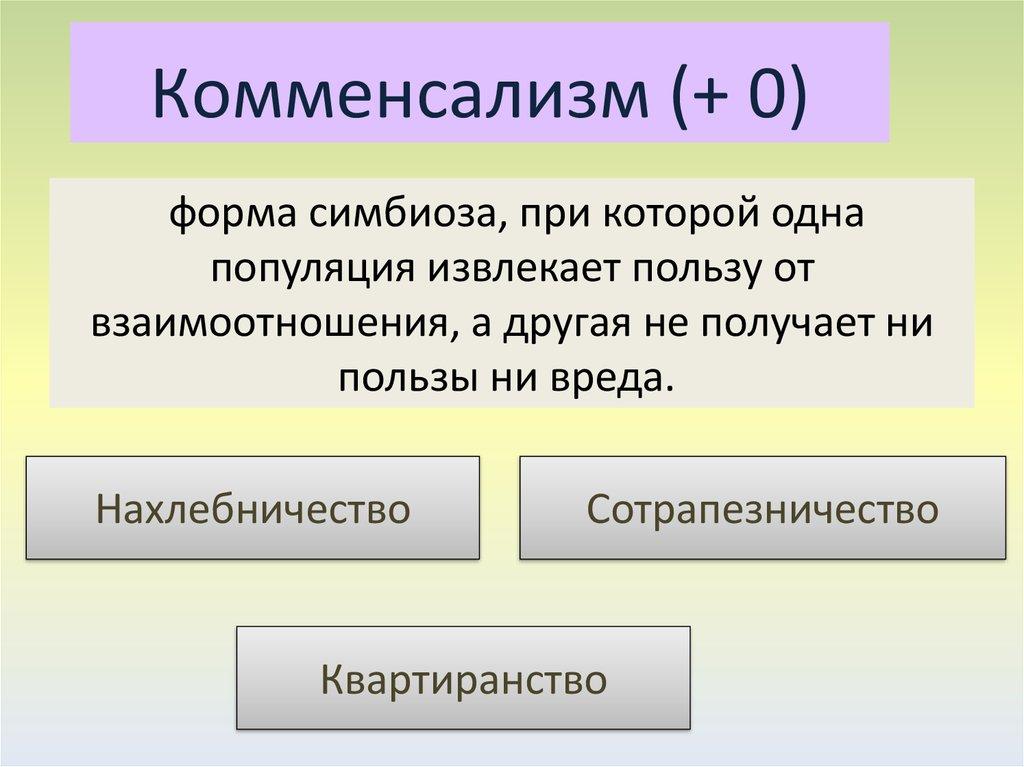 Комменсализм (+ 0)

форма симбиоза, при которой одна популяция извлекает пользу от взаимоотношения, а другая не получает ни пользы ни вреда.

Нахлебничество

Сотрапезничество

Квартиранство